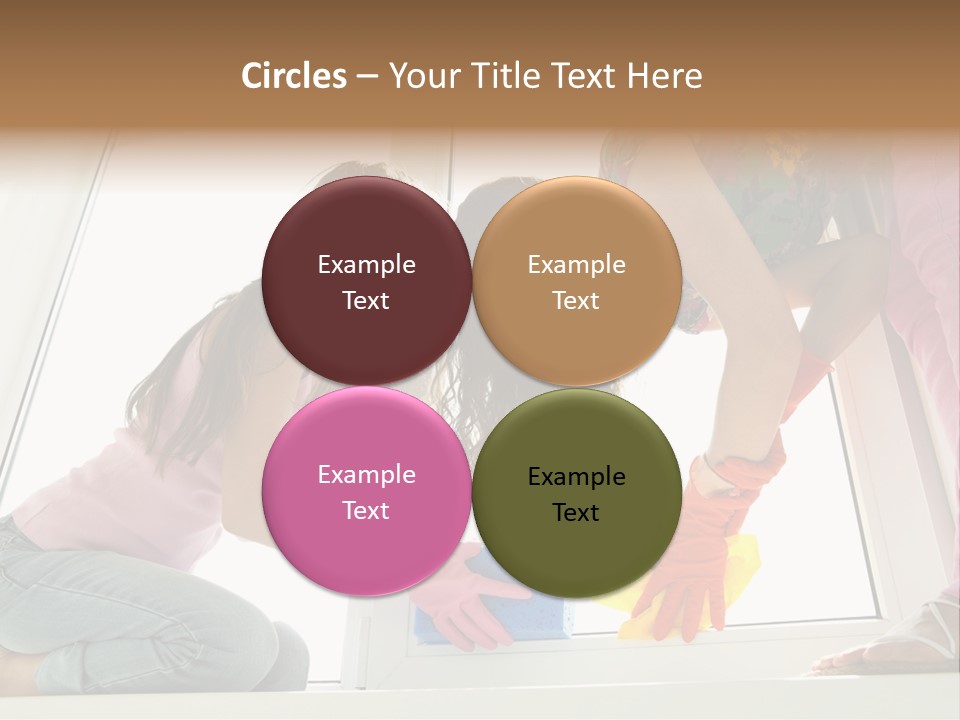 Circles – Your Title Text Here

Example Text

Example Text

Example Text

Example Text